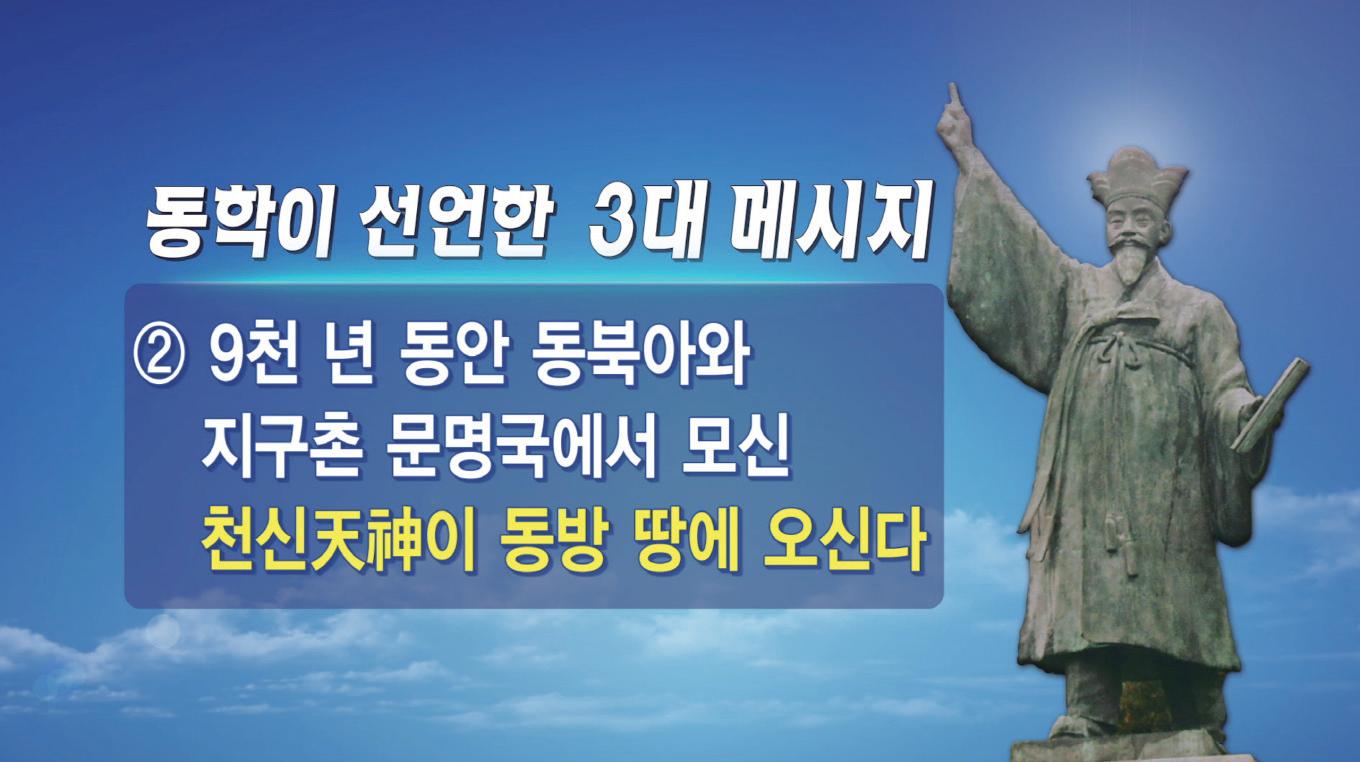 동학이 선언한 3대 메시지

② 9천 년 동안 동북아와 지구촌 문명국에서 모신 천신天神이 동방 땅에 오신다